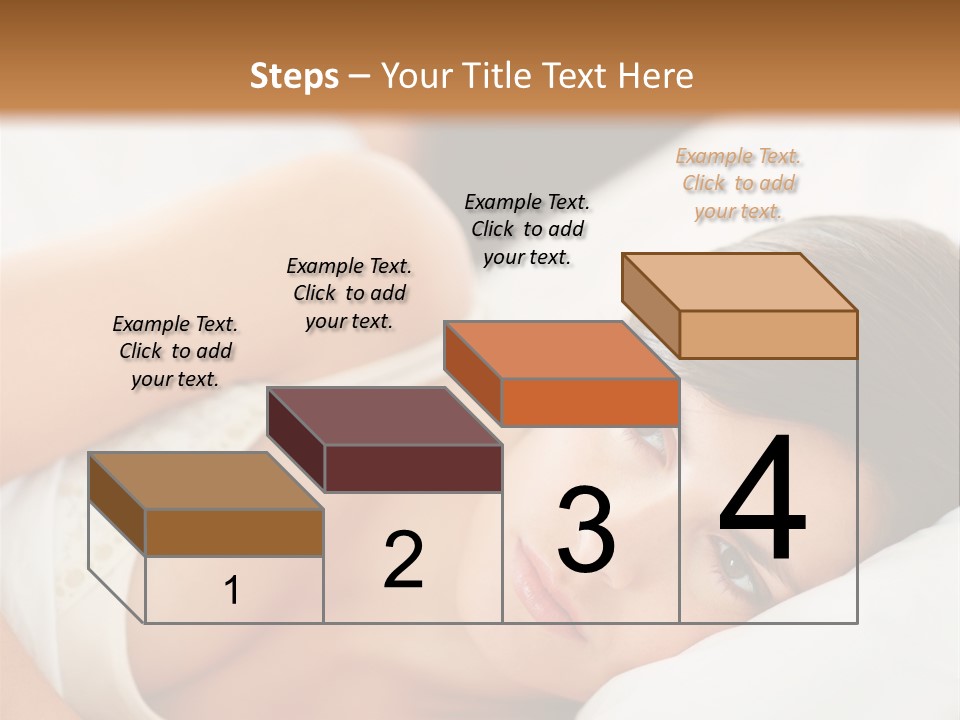 Steps – Your Title Text Here

Example Text. Click to add your text.

Example Text. Click to add your text.

Example Text. Click to add your text.

Example Text. Click to add your text.

1

2

3

4